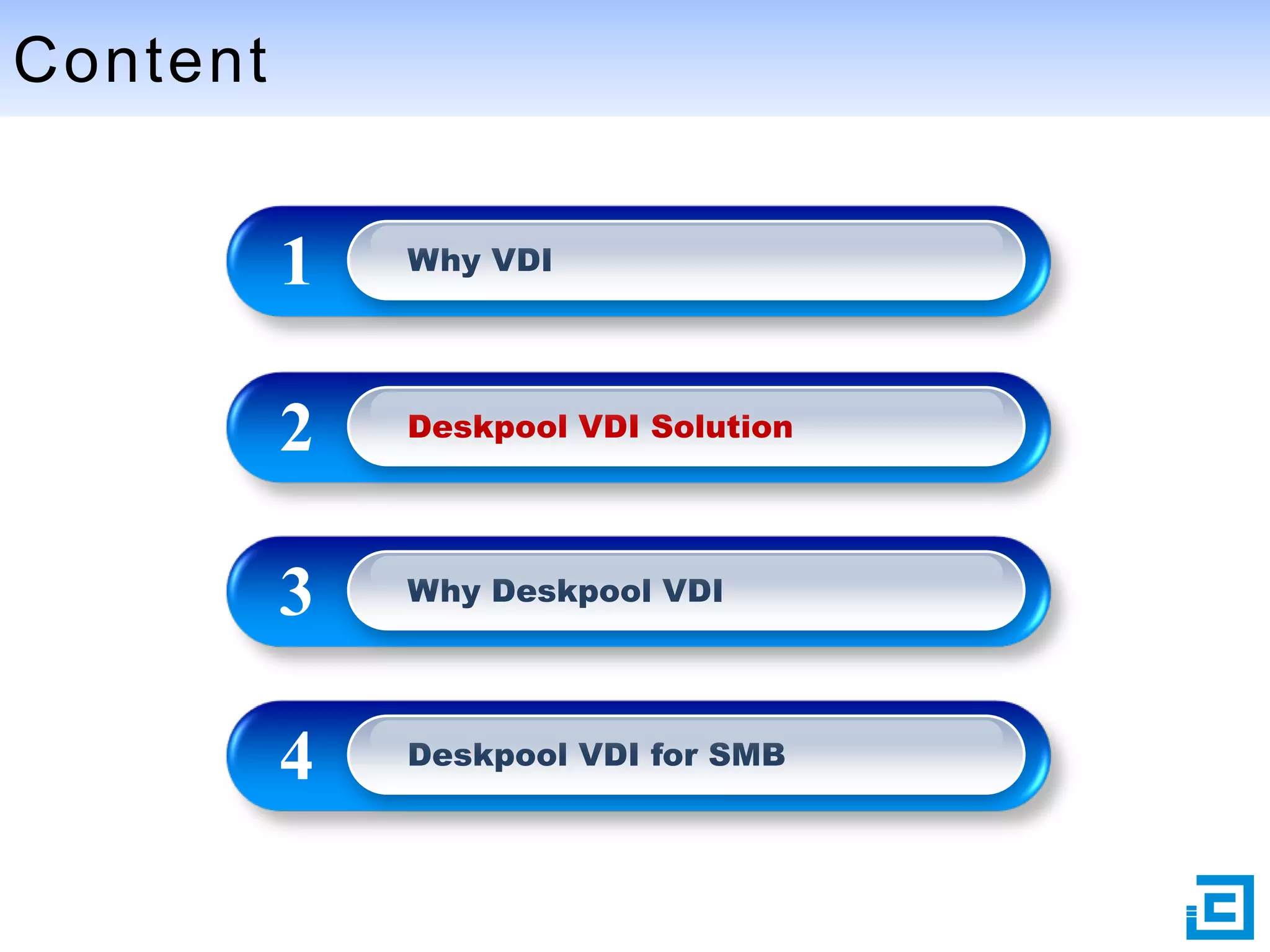 Content

1 Why VDI

2 Deskpool VDI Solution

3 Why Deskpool VDI

4 Deskpool VDI for SMB